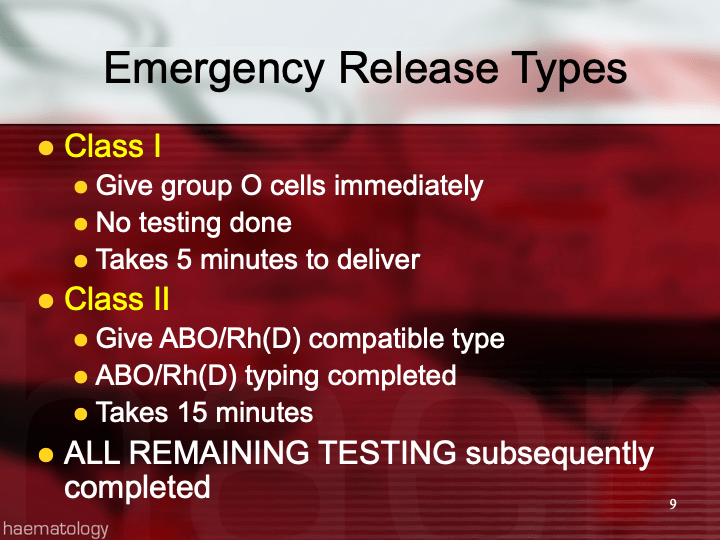 Emergency Release Types

- Class I
  - Give group O cells immediately
  - No testing done
  - Takes 5 minutes to deliver
- Class II
  - Give ABO/Rh(D) compatible type
  - ABO/Rh(D) typing completed
  - Takes 15 minutes
- ALL REMAINING TESTING subsequently completed

9

haematology